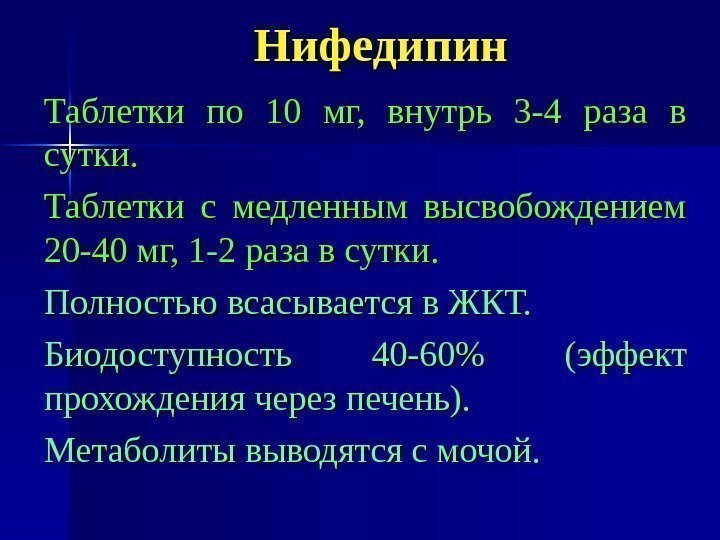 Нифедипин

Таблетки по 10 мг, внутрь 3-4 раза в сутки.

Таблетки с медленным высвобождением 20-40 мг, 1-2 раза в сутки.

Полностью всасывается в ЖКТ.

Биодоступность 40-60% (эффект прохождения через печень).

Метаболиты выводятся с мочой.